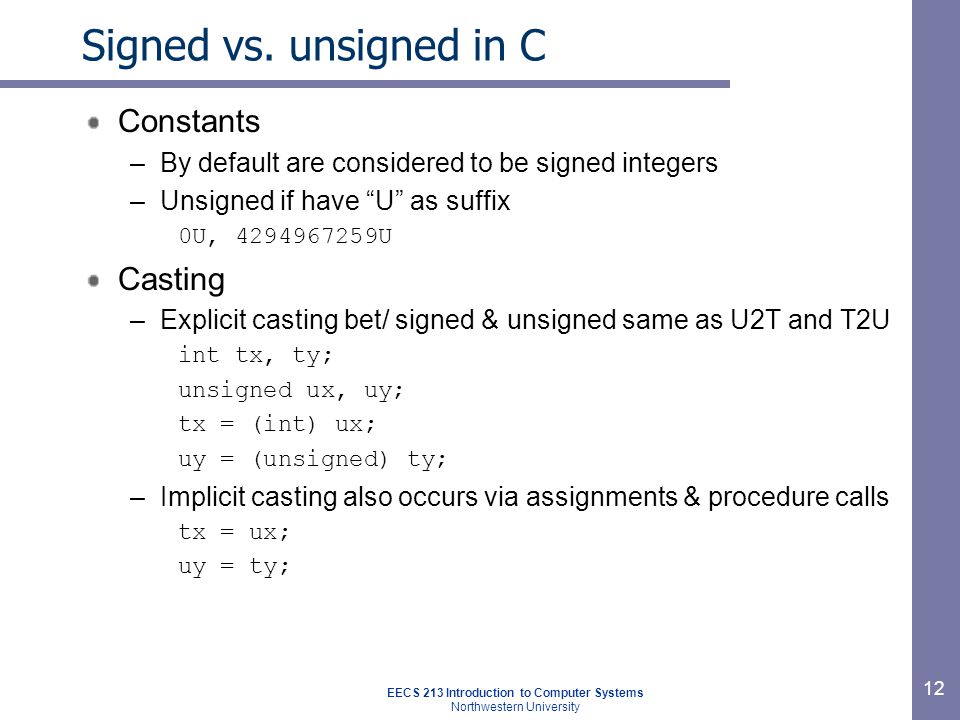 Signed vs. unsigned in C

Constants

– By default are considered to be signed integers

– Unsigned if have “U” as suffix

0U, 4294967259U

Casting

– Explicit casting bet/ signed & unsigned same as U2T and T2U

int tx, ty;
unsigned ux, uy;
tx = (int) ux;
uy = (unsigned) ty;

– Implicit casting also occurs via assignments & procedure calls

tx = ux;
uy = ty;

EECS 213 Introduction to Computer Systems
Northwestern University

12